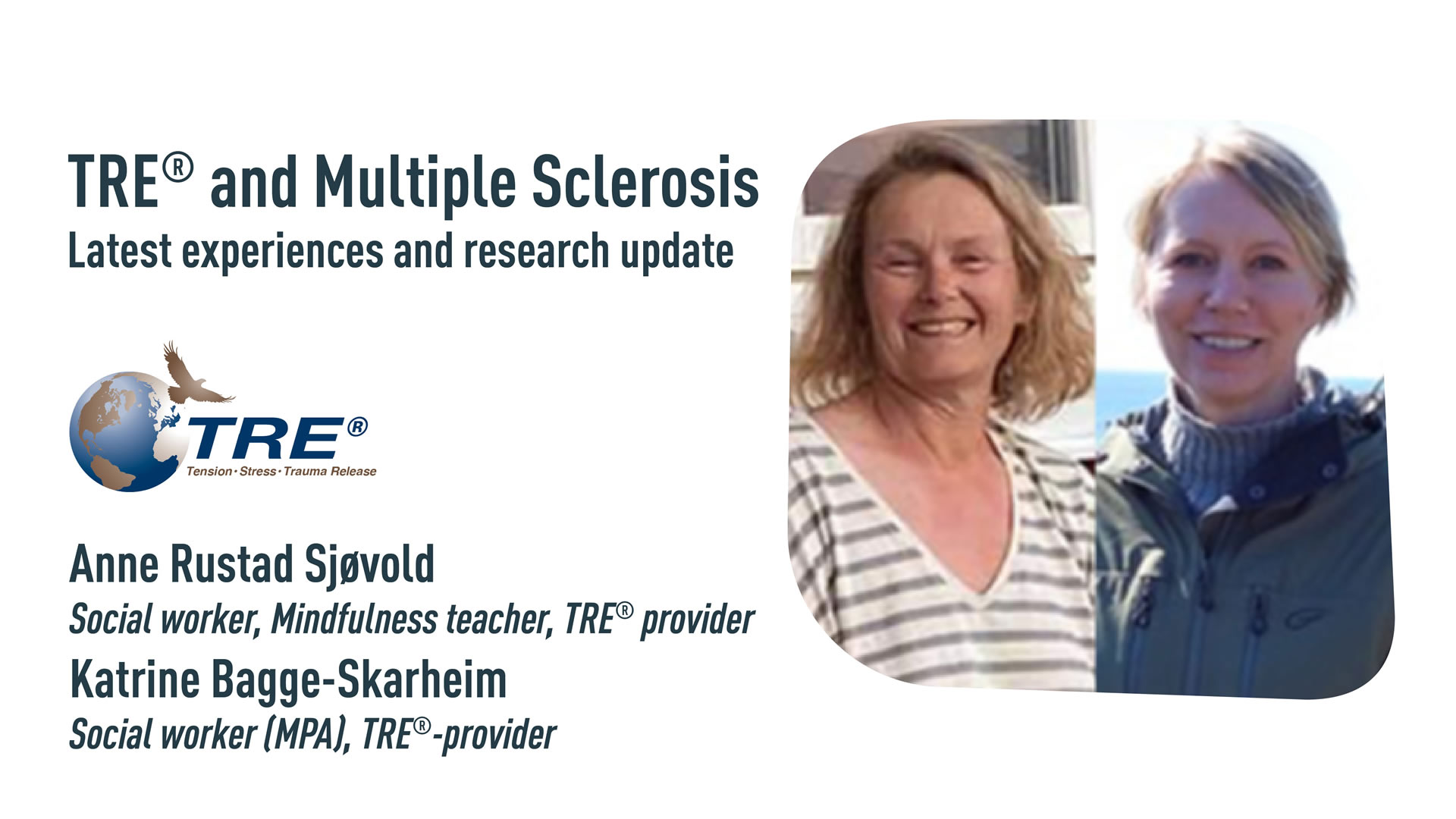 TRE® and Multiple Sclerosis
Latest experiences and research update

TRE®
Tension · Stress · Trauma Release

Anne Rustad Sjøvold
Social worker, Mindfulness teacher, TRE® provider
Katrine Bagge-Skarheim
Social worker (MPA), TRE®-provider